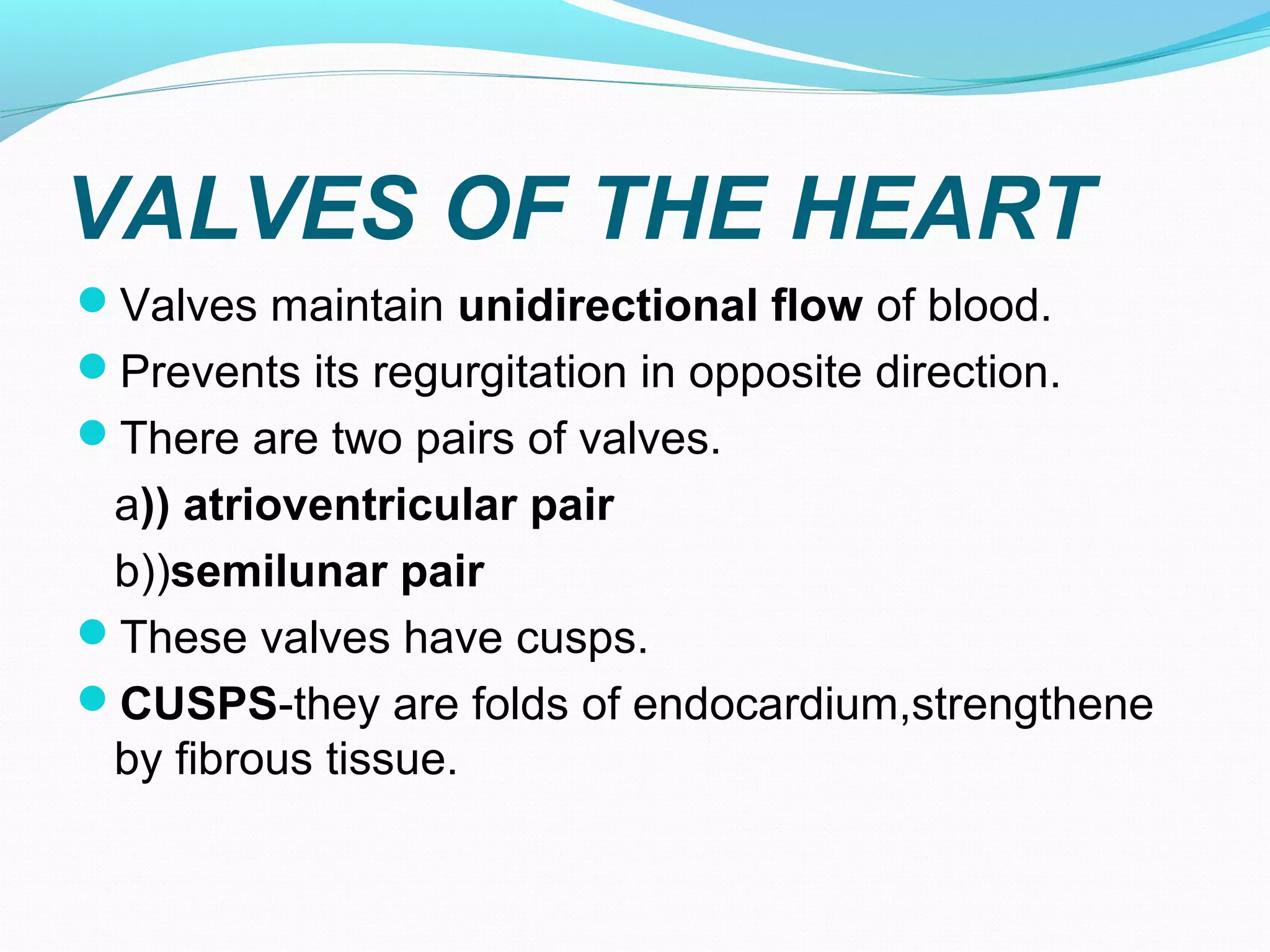 VALVES OF THE HEART

Valves maintain unidirectional flow of blood.

Prevents its regurgitation in opposite direction.

There are two pairs of valves.

a)) atrioventricular pair

b))semilunar pair

These valves have cusps.

CUSPS-they are folds of endocardium,strengthene by fibrous tissue.